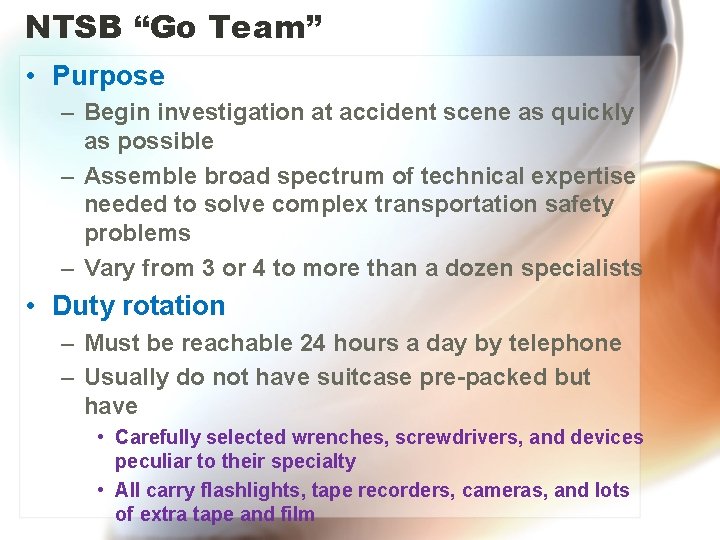 NTSB “Go Team”

• Purpose
– Begin investigation at accident scene as quickly as possible
– Assemble broad spectrum of technical expertise needed to solve complex transportation safety problems
– Vary from 3 or 4 to more than a dozen specialists

• Duty rotation
– Must be reachable 24 hours a day by telephone
– Usually do not have suitcase pre-packed but have
• Carefully selected wrenches, screwdrivers, and devices peculiar to their specialty
• All carry flashlights, tape recorders, cameras, and lots of extra tape and film